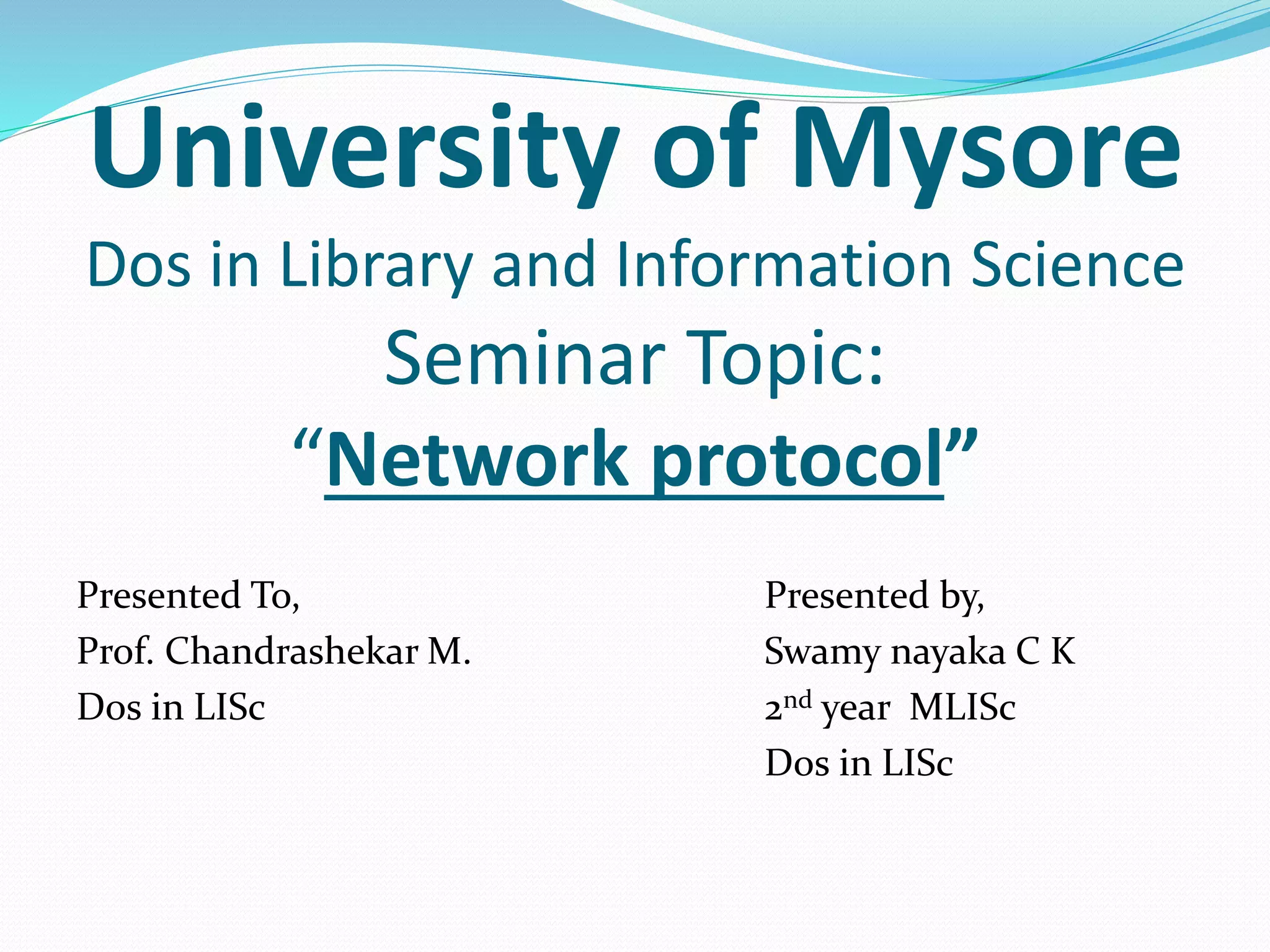 University of Mysore
Dos in Library and Information Science
Seminar Topic:
“Network protocol”

Presented To,
Prof. Chandrashekar M.
Dos in LISc

Presented by,
Swamy nayaka C K
2nd year MLISc
Dos in LISc